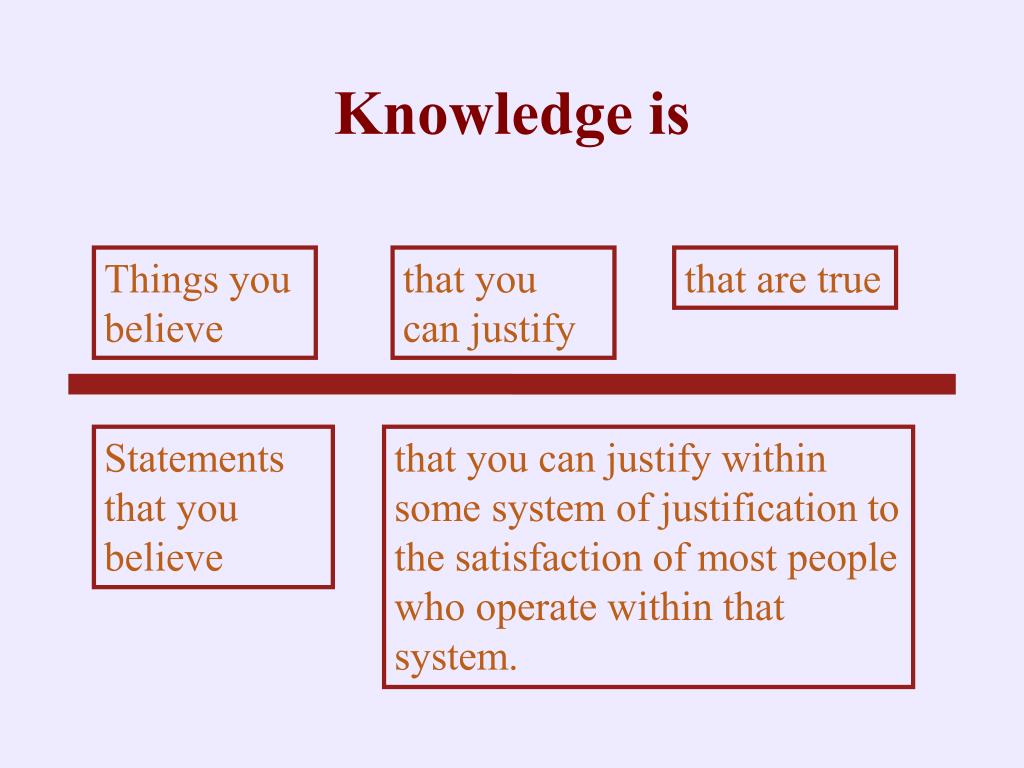 Knowledge is

Things you believe

that you can justify

that are true

Statements that you believe

that you can justify within some system of justification to the satisfaction of most people who operate within that system.